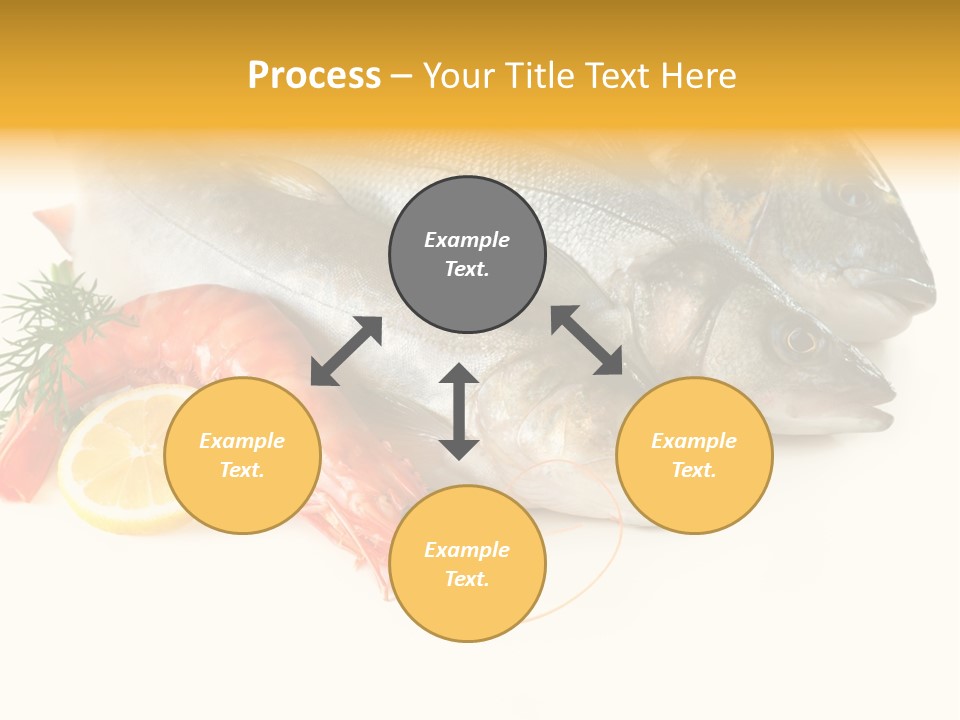 Process – Your Title Text Here

Example Text.

Example Text.

Example Text.

Example Text.